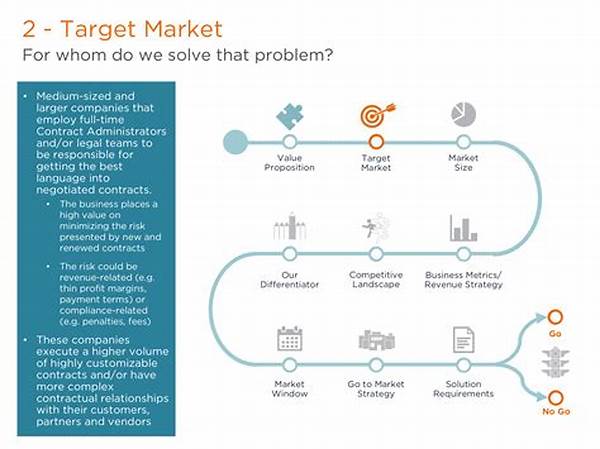 2 - Target Market
For whom do we solve that problem?

• Medium-sized and larger companies that employ full-time Contract Administrators and/or legal teams to be responsible for getting the best language into negotiated contracts.
  • The business places a high value on minimizing the risk presented by new and renewed contracts
  • The risk could be revenue-related (e.g. thin profit margins, payment terms) or compliance-related (e.g. penalties, fees)
• These companies execute a higher volume of highly customizable contracts and/or have more complex contractual relationships with their customers, partners and vendors

Value Proposition
Target Market
Market Size
Our Differentiator
Competitive Landscape
Business Metrics/ Revenue Strategy
Market Window
Go to Market Strategy
Solution Requirements
Go
No Go